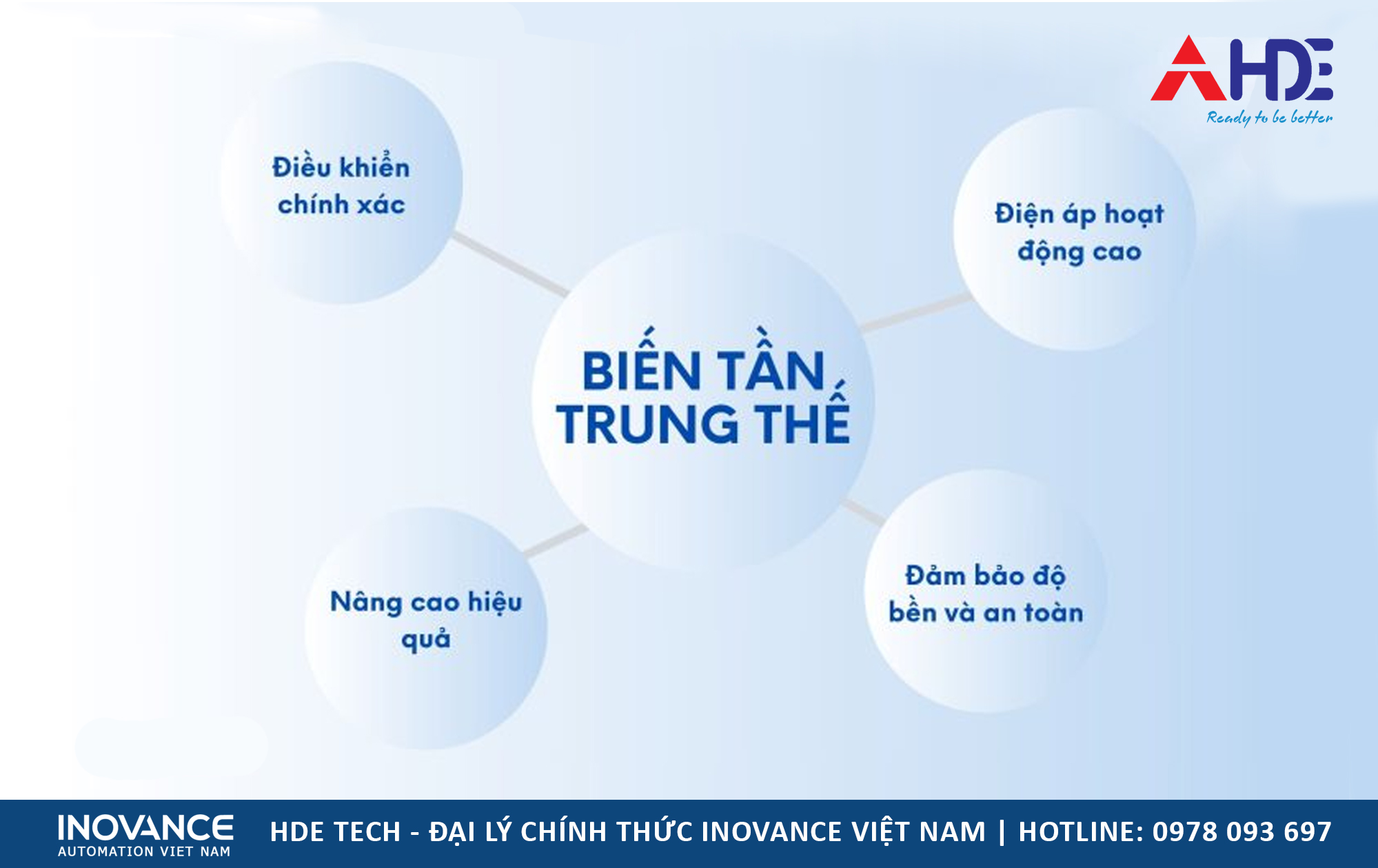 AHDE
Ready to be better

Điều khiển chính xác

Điện áp hoạt động cao

BIẾN TẦN TRUNG THẾ

Nâng cao hiệu quả

Đảm bảo độ bền và an toàn

INOVANCE
AUTOMATION VIET NAM

HDE TECH - ĐẠI LÝ CHÍNH THỨC INOVANCE VIỆT NAM | HOTLINE: 0978 093 697